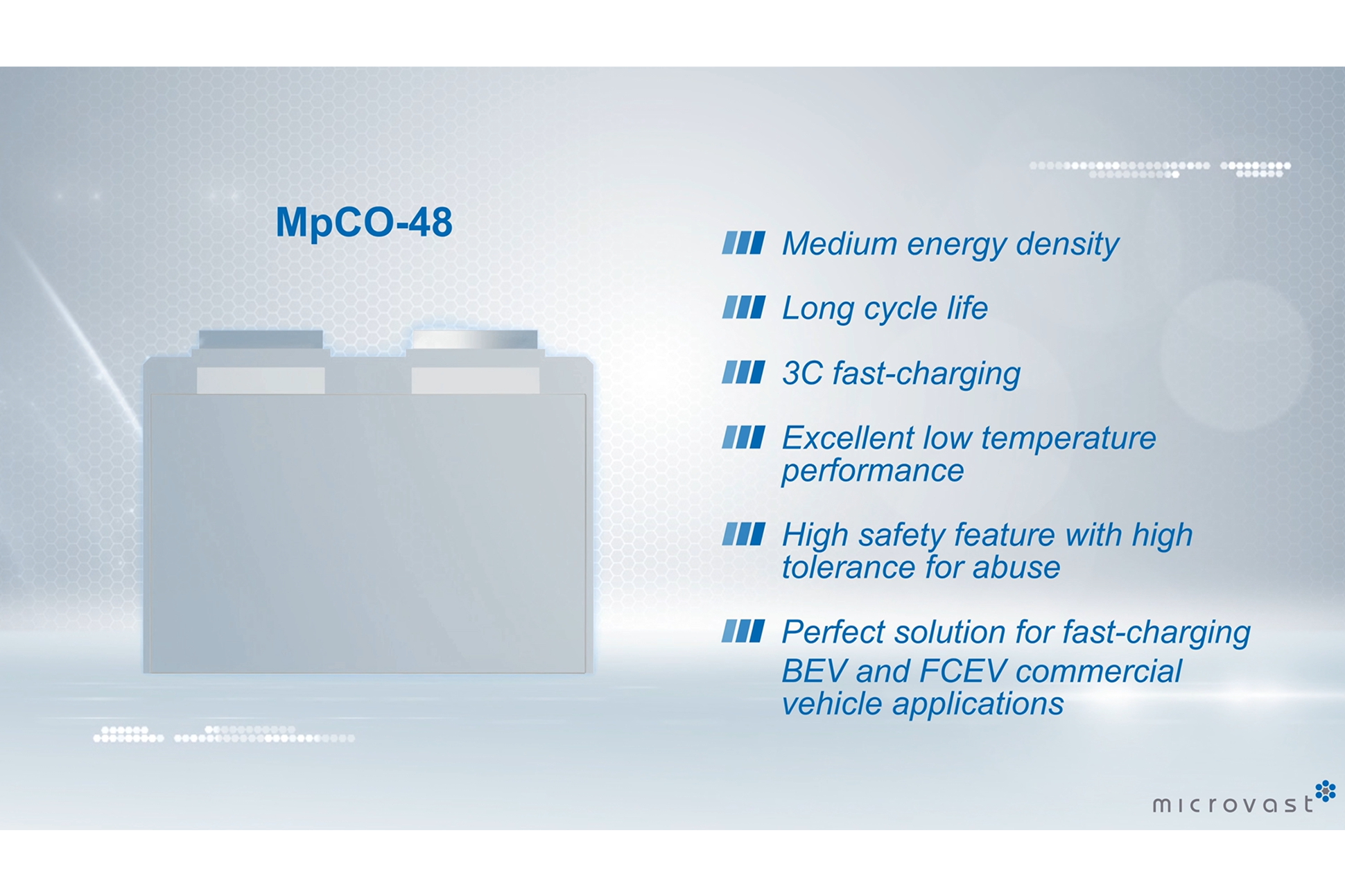 MpCO-48

Medium energy density

Long cycle life

3C fast-charging

Excellent low temperature performance

High safety feature with high tolerance for abuse

Perfect solution for fast-charging BEV and FCEV commercial vehicle applications

microvast